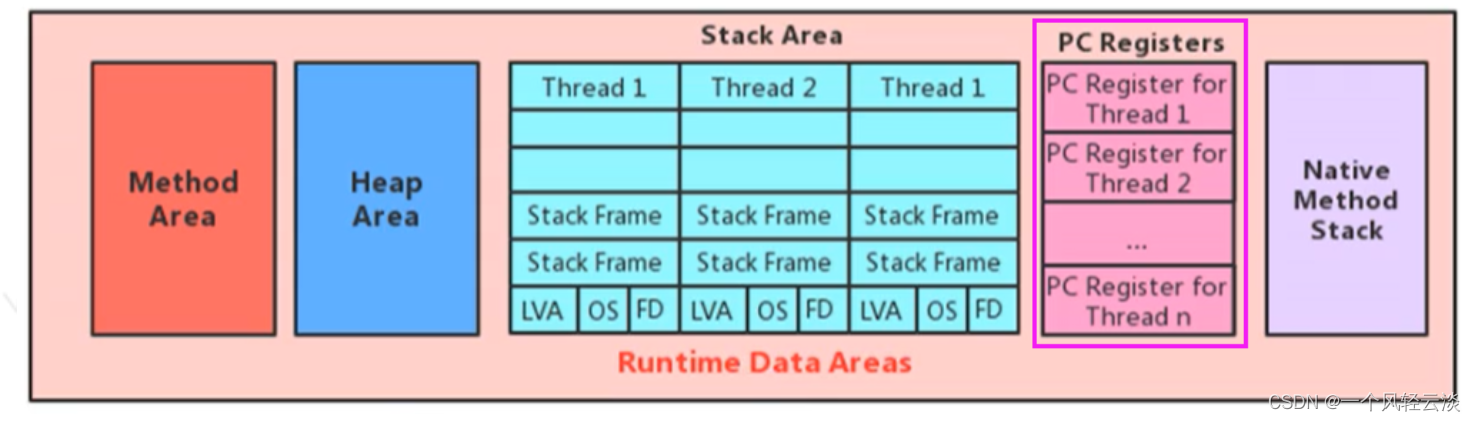 Method Area

Heap Area

Stack Area

| Thread 1 | Thread 2 | Thread 1 |
|---|---|---|
| | | |
| | | |
| Stack Frame | Stack Frame | Stack Frame |
| Stack Frame | Stack Frame | Stack Frame |
| LVA OS FD | LVA OS FD | LVA OS FD |

PC Registers

PC Register for Thread 1

PC Register for Thread 2

...

PC Register for Thread n

Native Method Stack

Runtime Data Areas

CSDN @一个风轻云淡